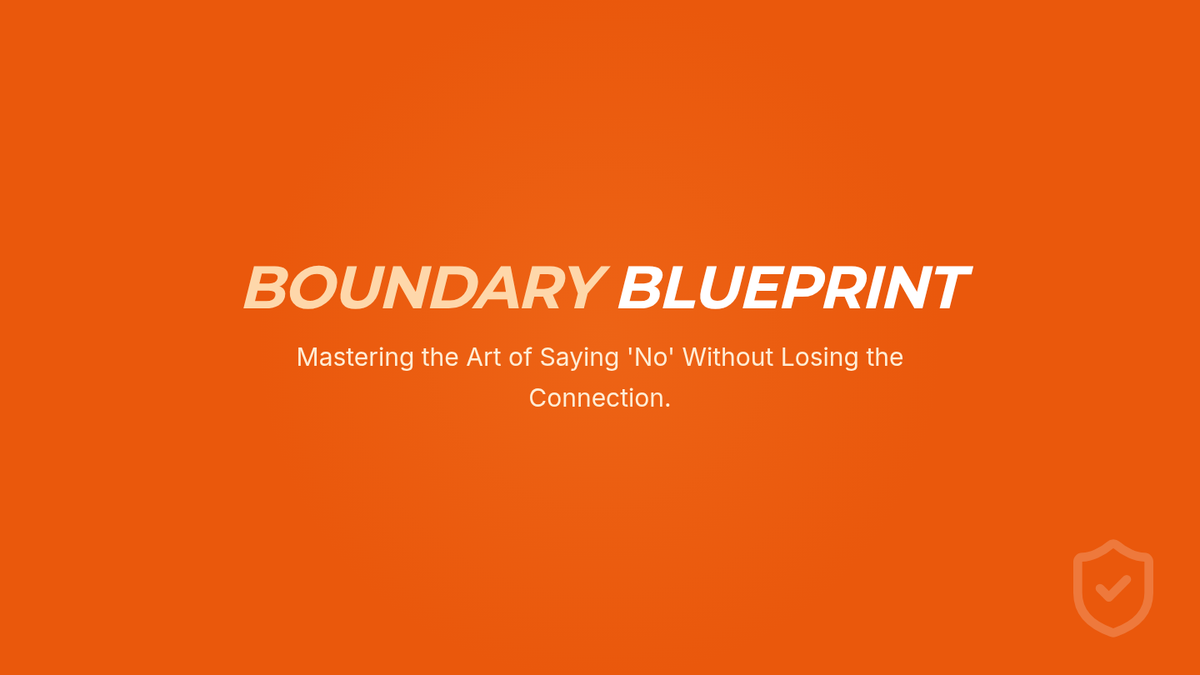 BOUNDARY BLUEPRINT

Mastering the Art of Saying 'No' Without Losing the Connection.